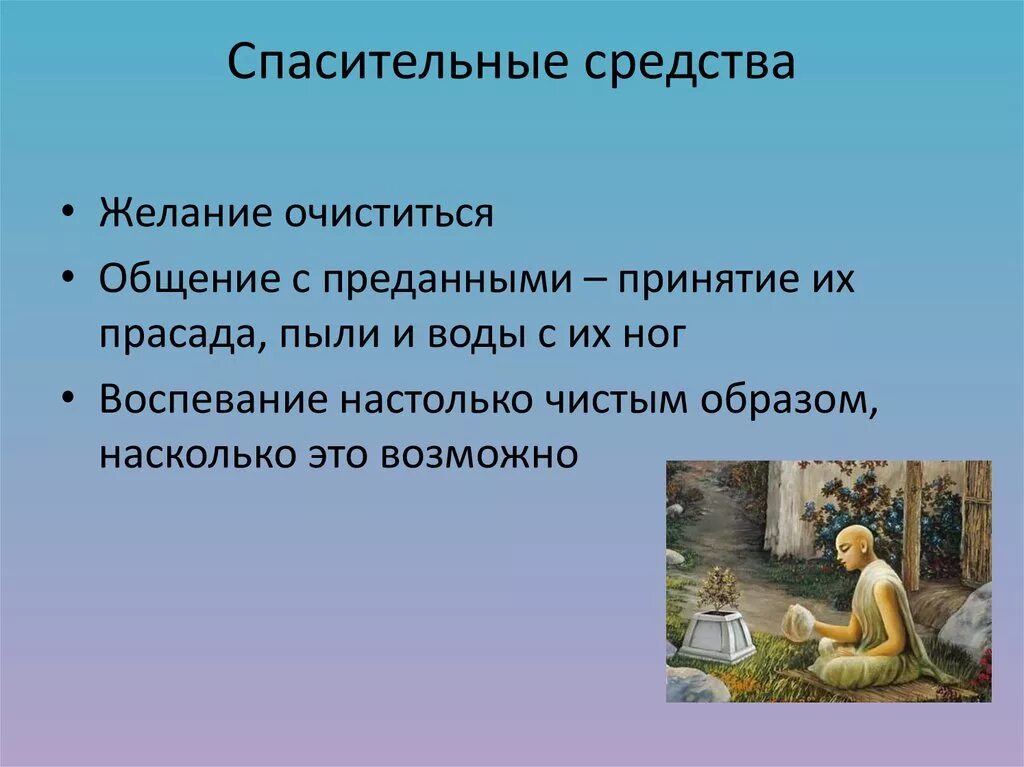 Спасительные средства

• Желание очиститься

• Общение с преданными – принятие их прасада, пыли и воды с их ног

• Воспевание настолько чистым образом, насколько это возможно